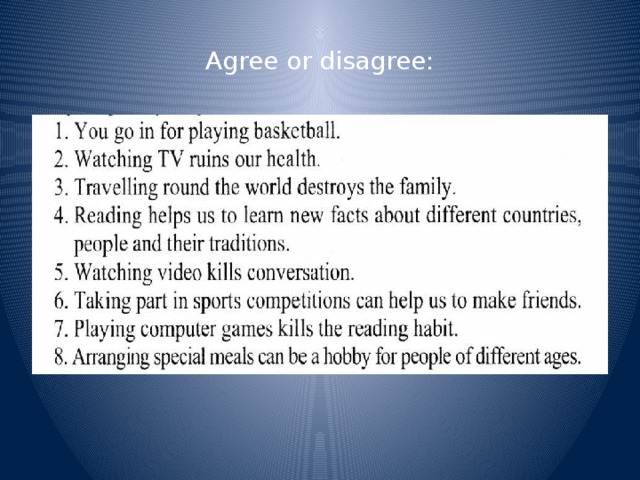 Agree or disagree:

1. You go in for playing basketball.
2. Watching TV ruins our health.
3. Travelling round the world destroys the family.
4. Reading helps us to learn new facts about different countries, people and their traditions.
5. Watching video kills conversation.
6. Taking part in sports competitions can help us to make friends.
7. Playing computer games kills the reading habit.
8. Arranging special meals can be a hobby for people of different ages.